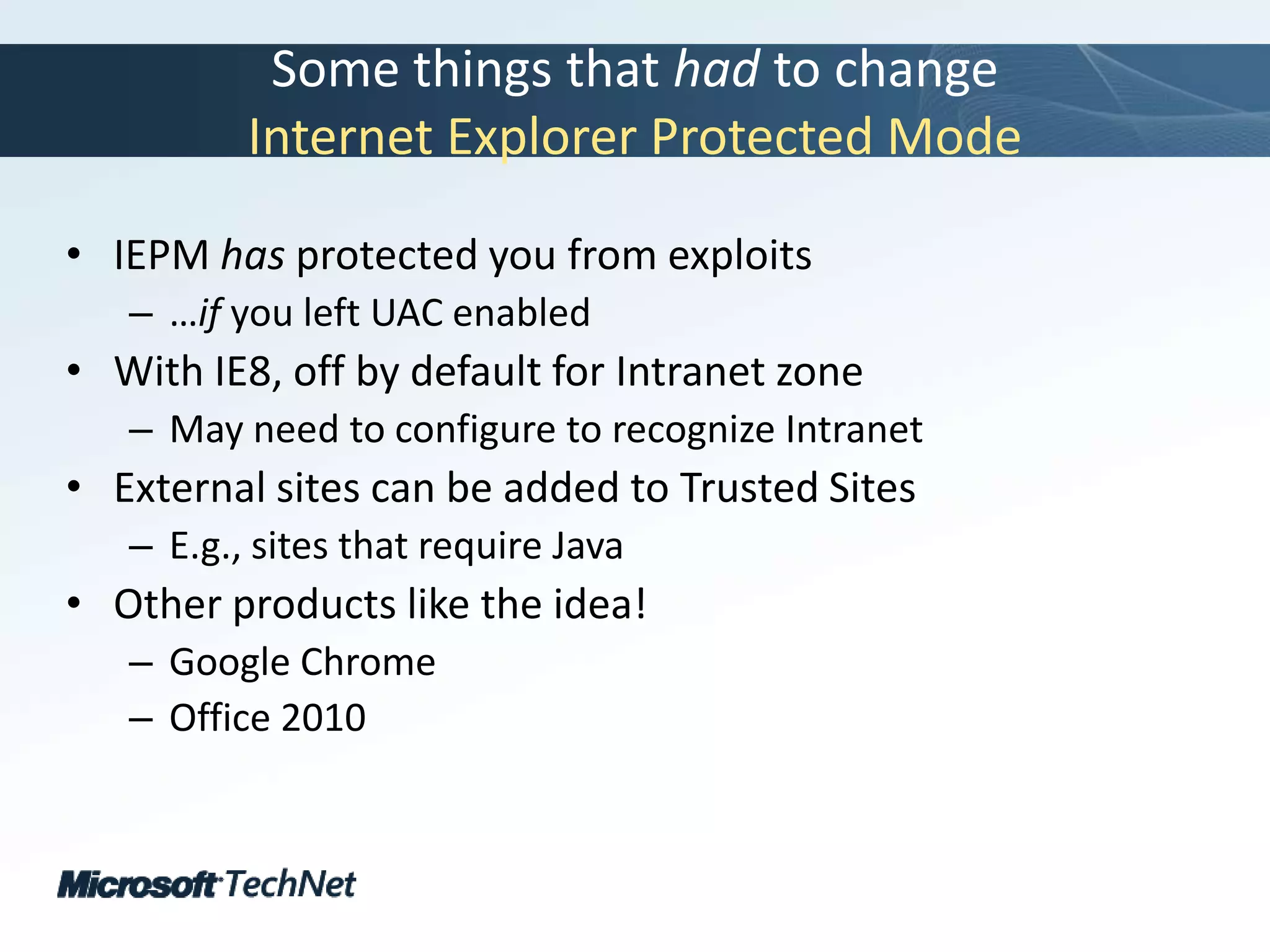 Some things that had to change
Internet Explorer Protected Mode

• IEPM has protected you from exploits
  – …if you left UAC enabled
• With IE8, off by default for Intranet zone
  – May need to configure to recognize Intranet
• External sites can be added to Trusted Sites
  – E.g., sites that require Java
• Other products like the idea!
  – Google Chrome
  – Office 2010

Microsoft TechNet